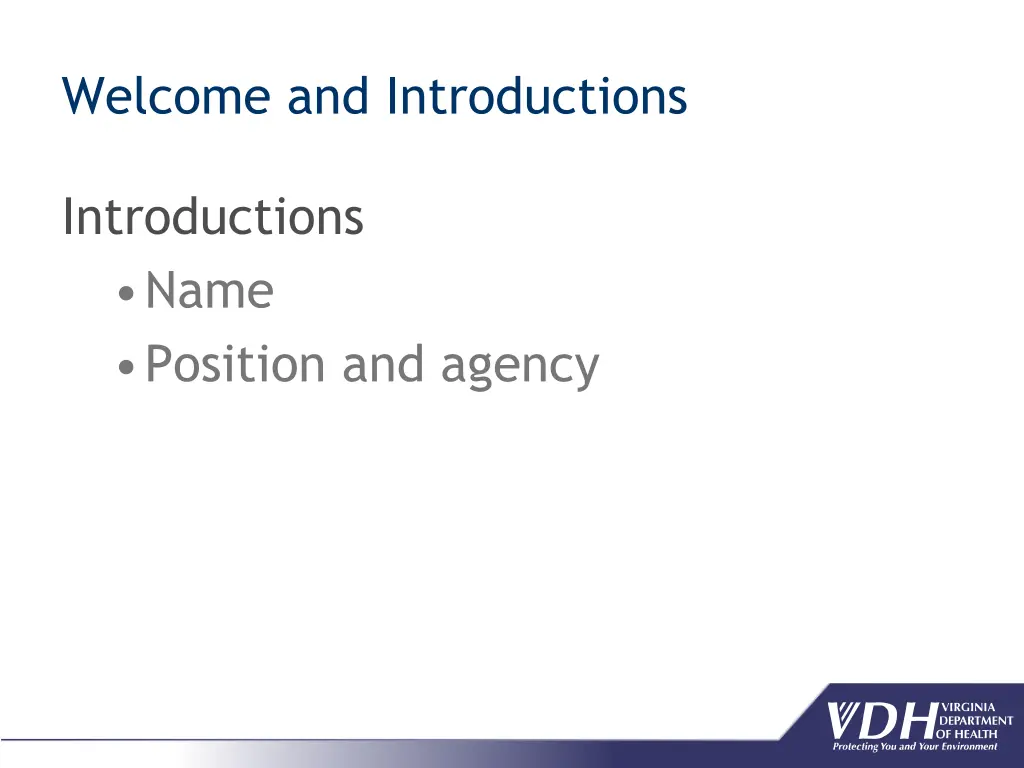 Welcome and Introductions

Introductions

• Name
• Position and agency

VDH VIRGINIA DEPARTMENT OF HEALTH
Protecting You and Your Environment